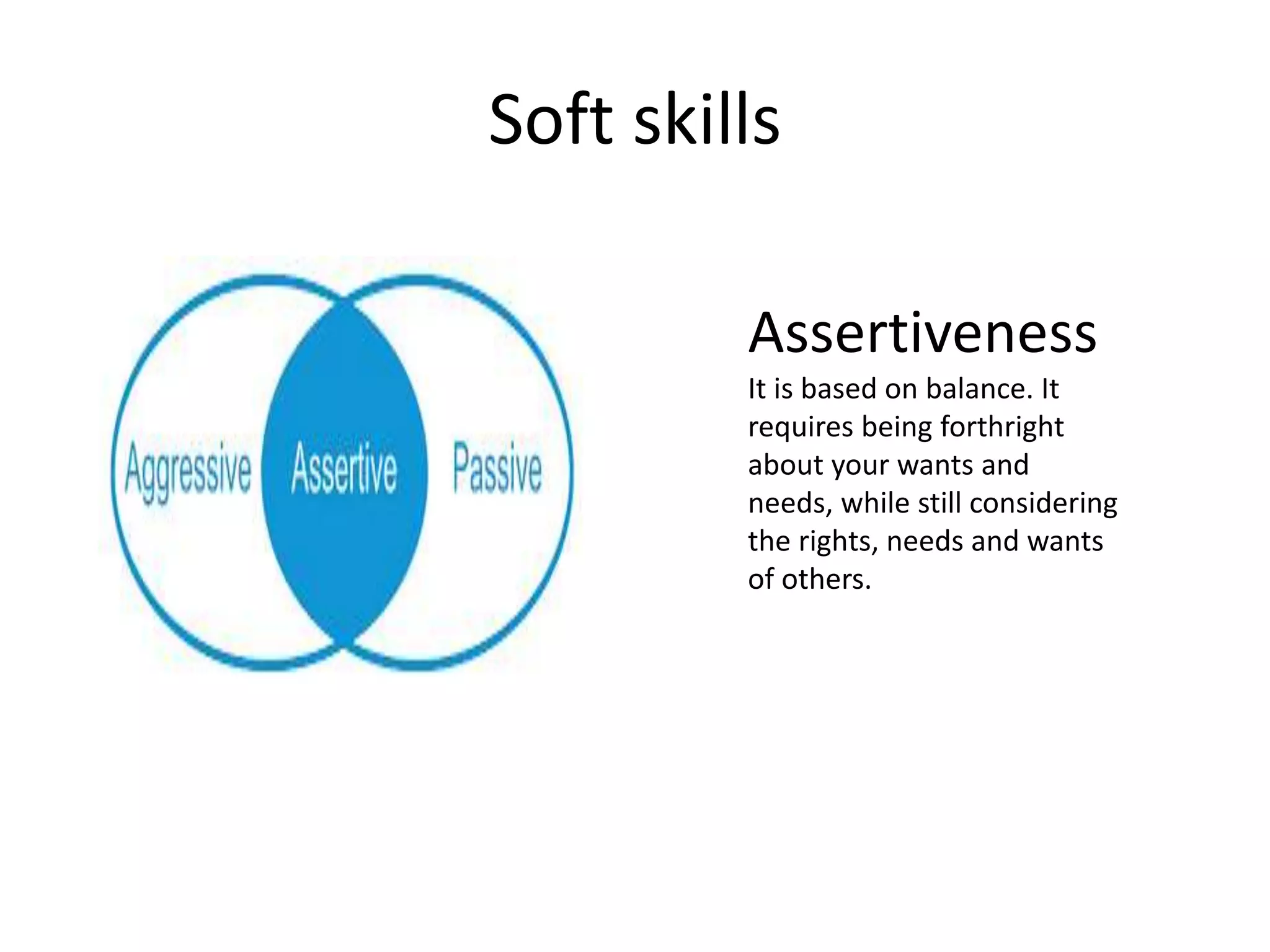 Soft skills

Aggressive Assertive Passive

Assertiveness

It is based on balance. It requires being forthright about your wants and needs, while still considering the rights, needs and wants of others.